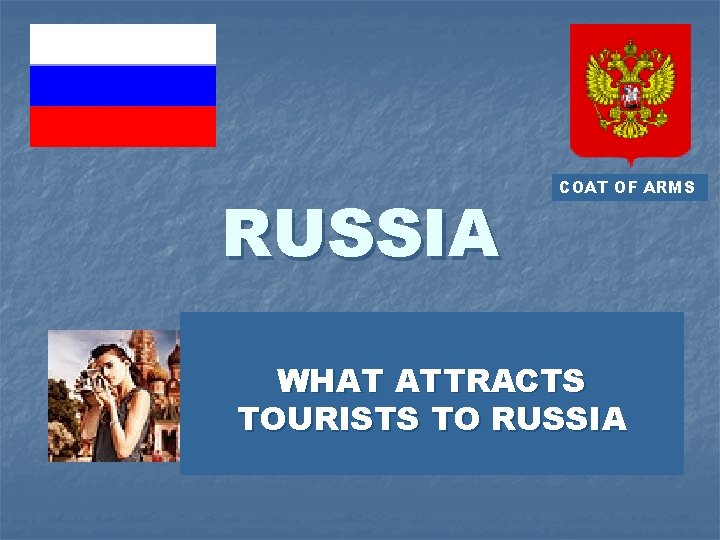 COAT OF ARMS

RUSSIA

WHAT ATTRACTS TOURISTS TO RUSSIA